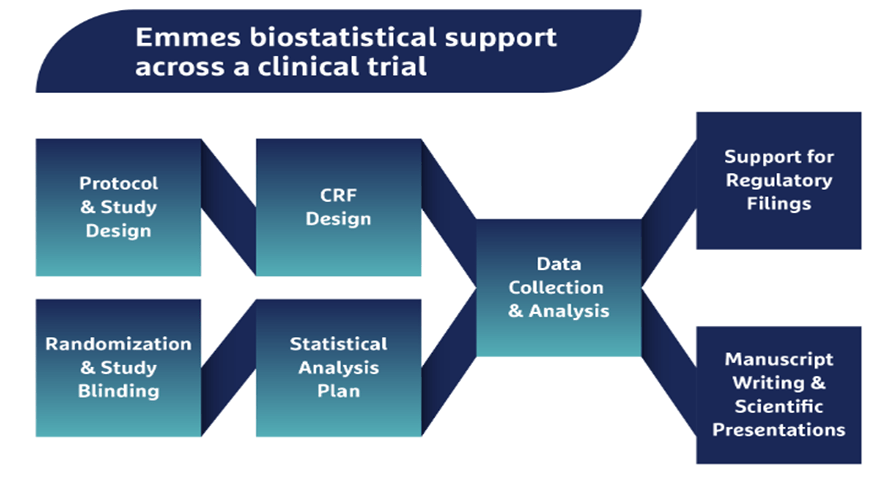 Emmes biostatistical support across a clinical trial

Protocol & Study Design

CRF Design

Randomization & Study Blinding

Statistical Analysis Plan

Data Collection & Analysis

Support for Regulatory Filings

Manuscript Writing & Scientific Presentations